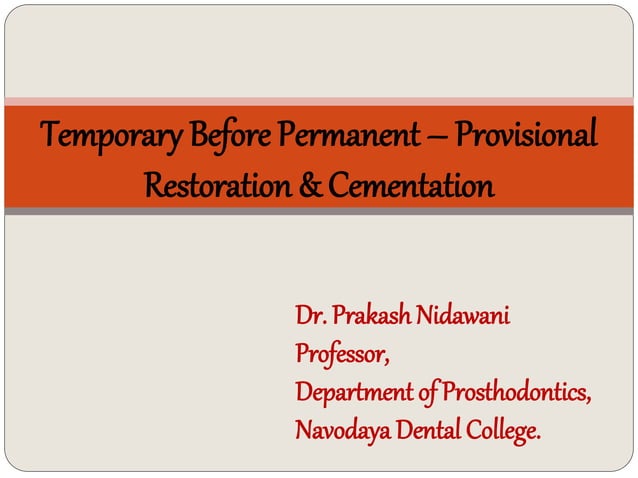 Temporary Before Permanent – Provisional Restoration & Cementation

Dr. Prakash Nidawani
Professor,
Department of Prosthodontics,
Navodaya Dental College.